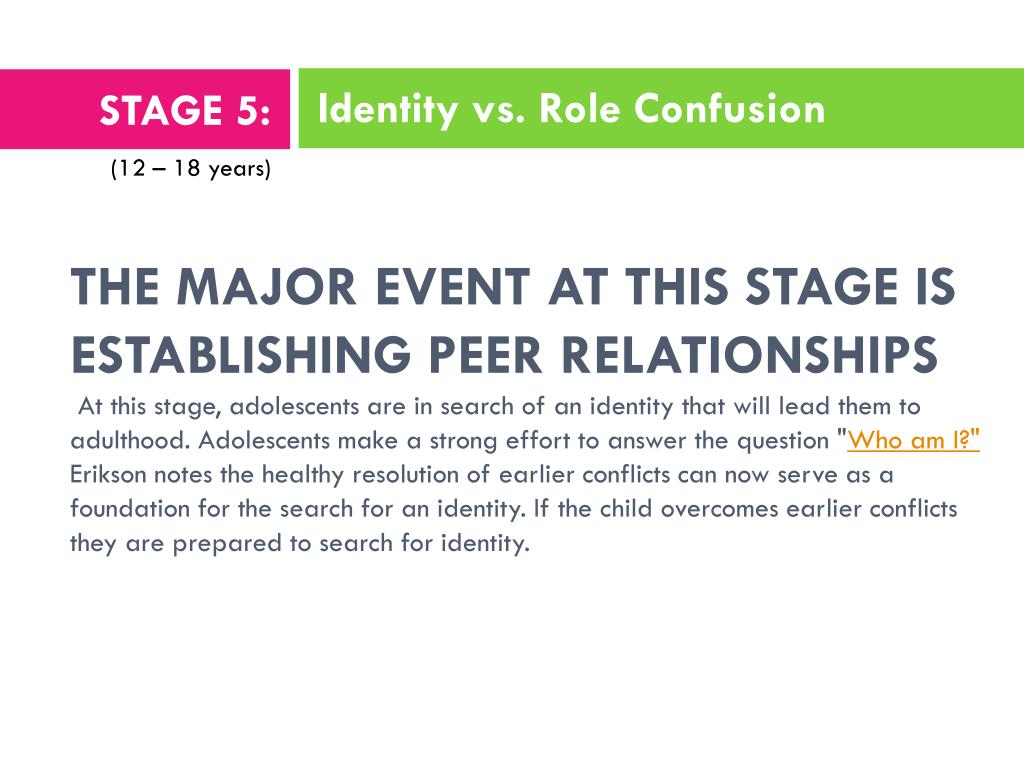 STAGE 5:

Identity vs. Role Confusion

(12 – 18 years)

THE MAJOR EVENT AT THIS STAGE IS ESTABLISHING PEER RELATIONSHIPS

At this stage, adolescents are in search of an identity that will lead them to adulthood. Adolescents make a strong effort to answer the question "Who am I?" Erikson notes the healthy resolution of earlier conflicts can now serve as a foundation for the search for an identity. If the child overcomes earlier conflicts they are prepared to search for identity.